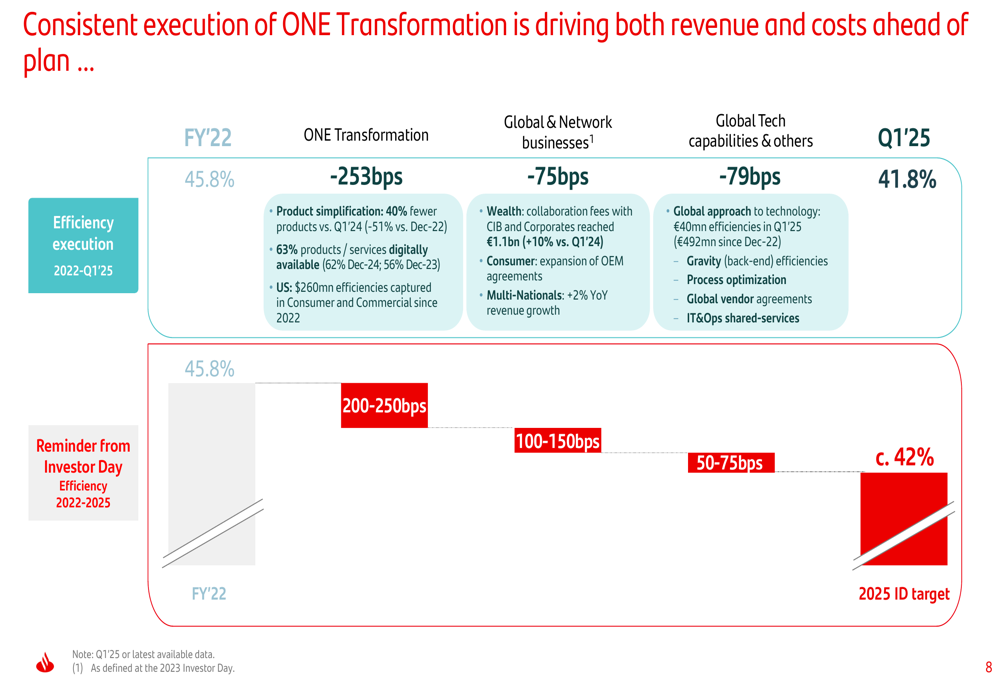 Consistent execution of ONE Transformation is driving both revenue and costs ahead of plan ...

FY'22

ONE Transformation

Global & Network businesses$^1$

Global Tech capabilities & others

Q1'25

Efficiency execution
2022-Q1'25

45.8%

-253bps

• Product simplification: 40% fewer products vs. Q1'24 (-51% vs. Dec-22)
• 63% products / services digitally available (62% Dec-24; 56% Dec-23)
• US: $260mn efficiencies captured in Consumer and Commercial since 2022

-75bps

• Wealth: collaboration fees with CIB and Corporates reached €1.1bn (+10% vs. Q1'24)
• Consumer: expansion of OEM agreements
• Multi-Nationals: +2% YoY revenue growth

-79bps

• Global approach to technology: €40mn efficiencies in Q1'25 (€492mn since Dec-22)
– Gravity (back-end) efficiencies
– Process optimization
– Global vendor agreements
– IT&Ops shared-services

41.8%

Reminder from Investor Day
Efficiency
2022-2025

45.8%

200-250bps

100-150bps

50-75bps

c. 42%

FY'22

2025 ID target

Note: Q1'25 or latest available data.
(1) As defined at the 2023 Investor Day.

8